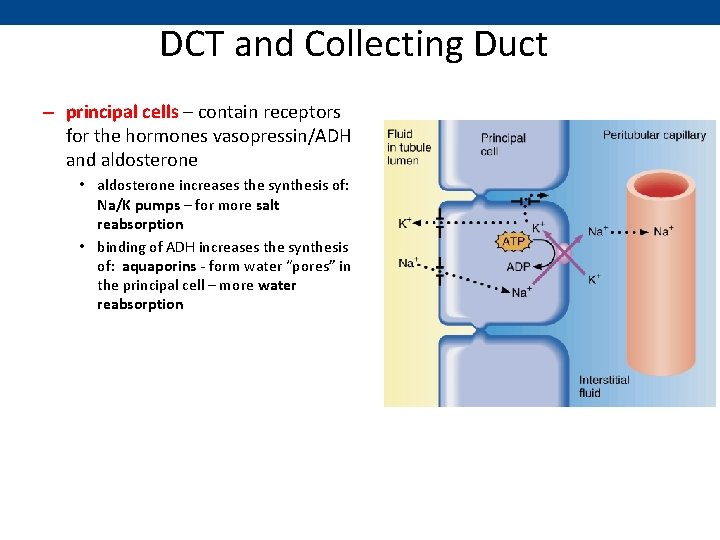 DCT and Collecting Duct

– principal cells – contain receptors for the hormones vasopressin/ADH and aldosterone

• aldosterone increases the synthesis of: Na/K pumps – for more salt reabsorption

• binding of ADH increases the synthesis of: aquaporins - form water "pores" in the principal cell – more water reabsorption

Fluid in tubule lumen

Principal cell

Peritubular capillary

$K^+$

$K^+$

ATP

ADP

$Na^+$

$Na^+$

$Na^+$

$Na^+$

$K^+$

Interstitial fluid